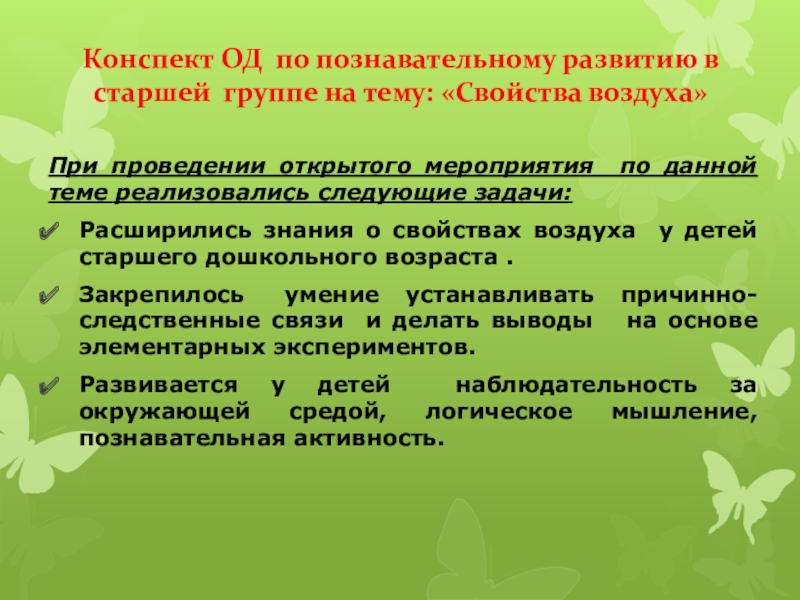 Конспект ОД по познавательному развитию в старшей группе на тему: «Свойства воздуха»

При проведении открытого мероприятия по данной теме реализовались следующие задачи:

Расширились знания о свойствах воздуха у детей старшего дошкольного возраста .

Закрепилось умение устанавливать причинно-следственные связи и делать выводы на основе элементарных экспериментов.

Развивается у детей наблюдательность за окружающей средой, логическое мышление, познавательная активность.